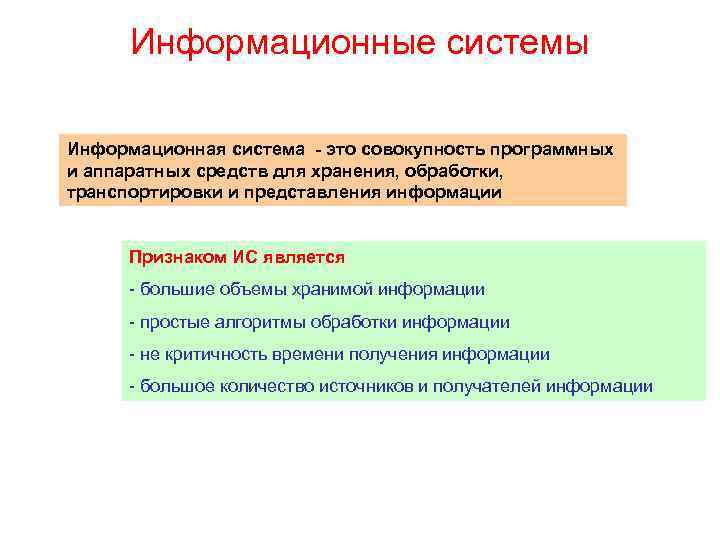 Информационные системы

Информационная система - это совокупность программных и аппаратных средств для хранения, обработки, транспортировки и представления информации

Признаком ИС является

- большие объемы хранимой информации

- простые алгоритмы обработки информации

- не критичность времени получения информации

- большое количество источников и получателей информации